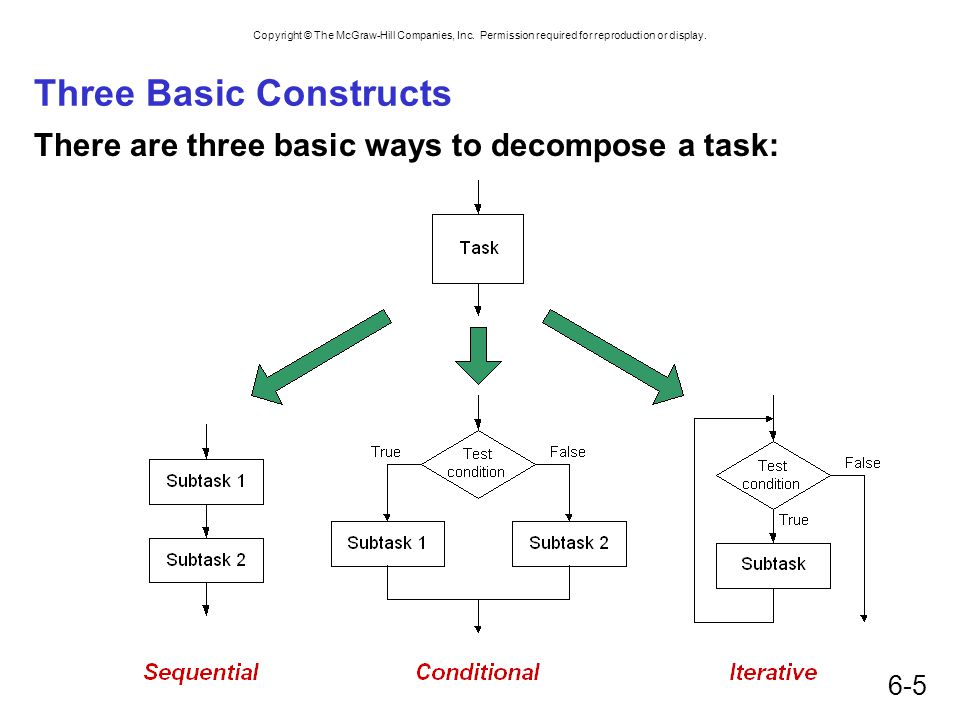 Copyright © The McGraw-Hill Companies, Inc. Permission required for reproduction or display.

Three Basic Constructs

There are three basic ways to decompose a task:

Task

Subtask 1

Subtask 2

True

Test condition

False

Subtask 1

Subtask 2

Test condition

False

True

Subtask

Sequential

Conditional

Iterative

6-5